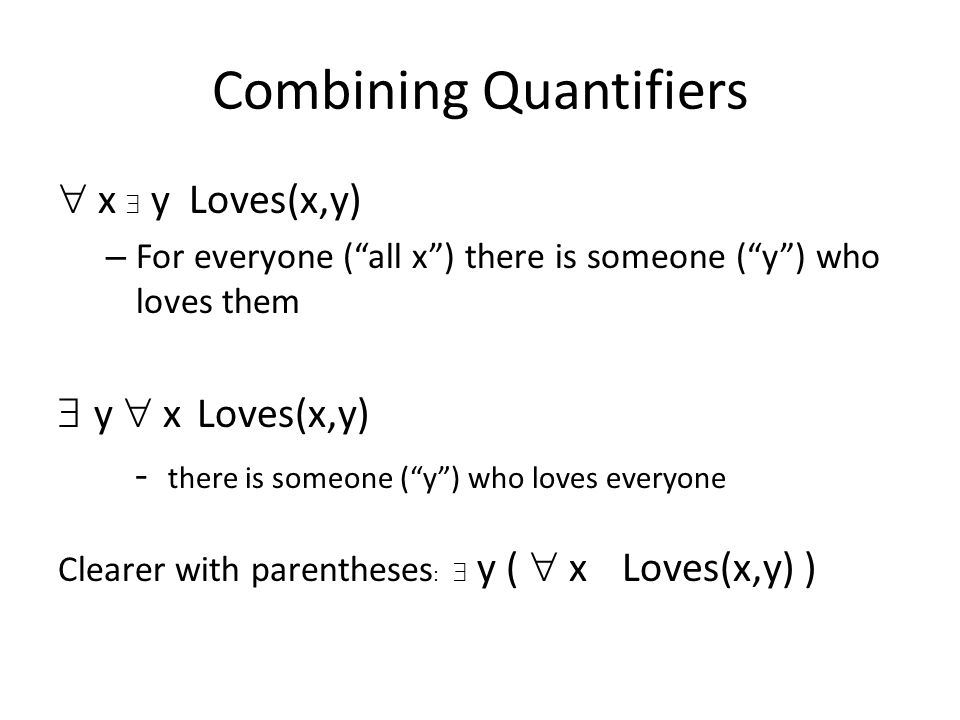 Combining Quantifiers

$\forall$ x $\exists$ y Loves(x,y)

– For everyone (“all x”) there is someone (“y”) who loves them

$\exists$ y $\forall$ x Loves(x,y)

- there is someone (“y”) who loves everyone

Clearer with parentheses: $\exists$ y ( $\forall$ x Loves(x,y) )